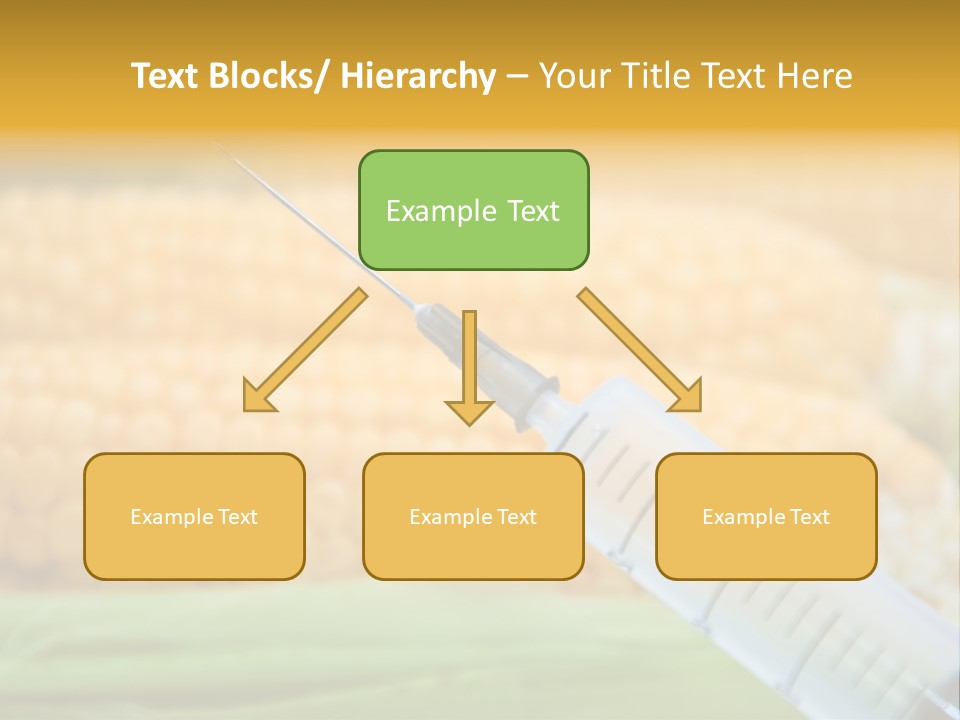 Text Blocks/ Hierarchy – Your Title Text Here

Example Text

Example Text

Example Text

Example Text